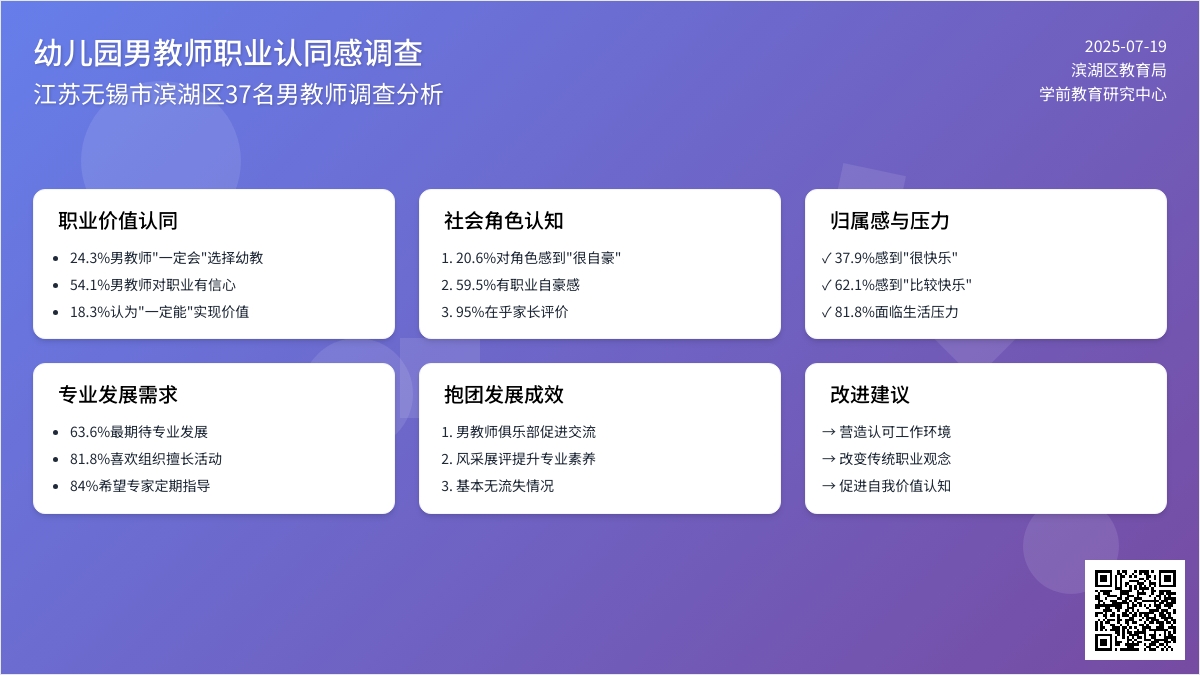 幼儿园男教师职业认同感调查
江苏无锡市滨湖区37名男教师调查分析

2025-07-19
滨湖区教育局
学前教育研究中心

职业价值认同
• 24.3%男教师"一定会"选择幼教
• 54.1%男教师对职业有信心
• 18.3%认为"一定能"实现价值

社会角色认知
1. 20.6%对角色感到"很自豪"
2. 59.5%有职业自豪感
3. 95%在乎家长评价

归属感与压力
✓ 37.9%感到"很快乐"
✓ 62.1%感到"比较快乐"
✓ 81.8%面临生活压力

专业发展需求
• 63.6%最期待专业发展
• 81.8%喜欢组织擅长活动
• 84%希望专家定期指导

抱团发展成效
1. 男教师俱乐部促进交流
2. 风采展评提升专业素养
3. 基本无流失情况

改进建议
→ 营造认可工作环境
→ 改变传统职业观念
→ 促进自我价值认知